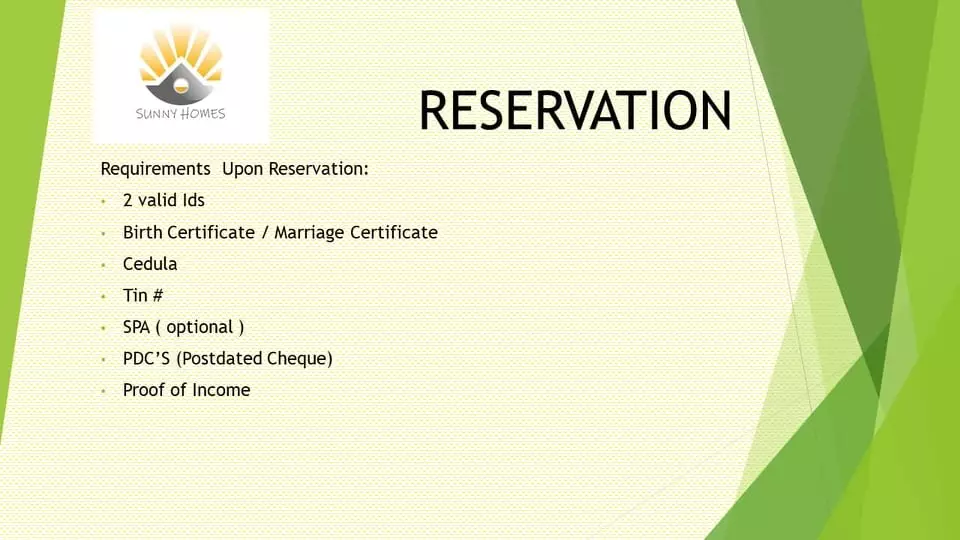 SUNNY HOMES

RESERVATION

Requirements Upon Reservation:

• 2 valid Ids
• Birth Certificate / Marriage Certificate
• Cedula
• Tin #
• SPA ( optional )
• PDC'S (Postdated Cheque)
• Proof of Income